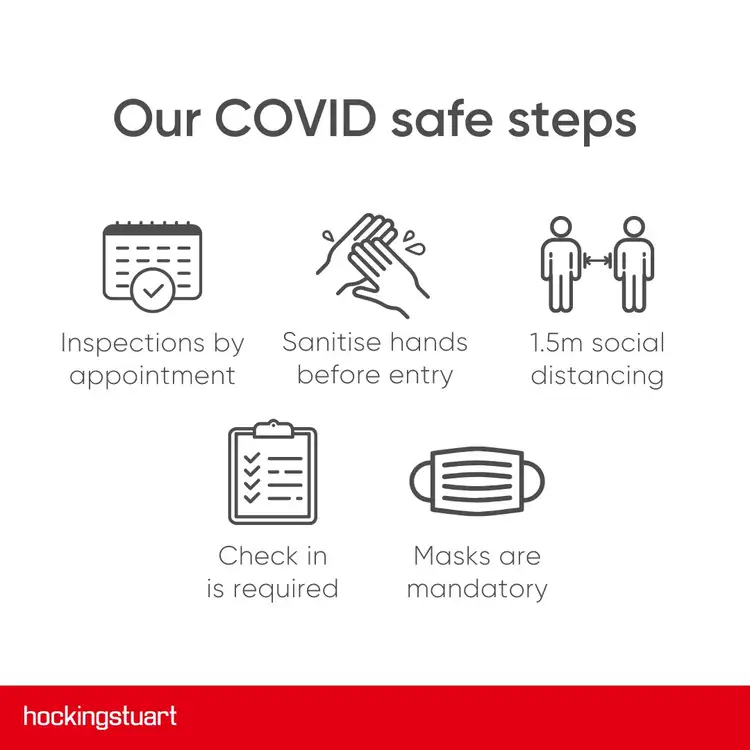 Our COVID safe steps

Inspections by appointment

Sanitise hands before entry

1.5m social distancing

Check in is required

Masks are mandatory

hockingstuart